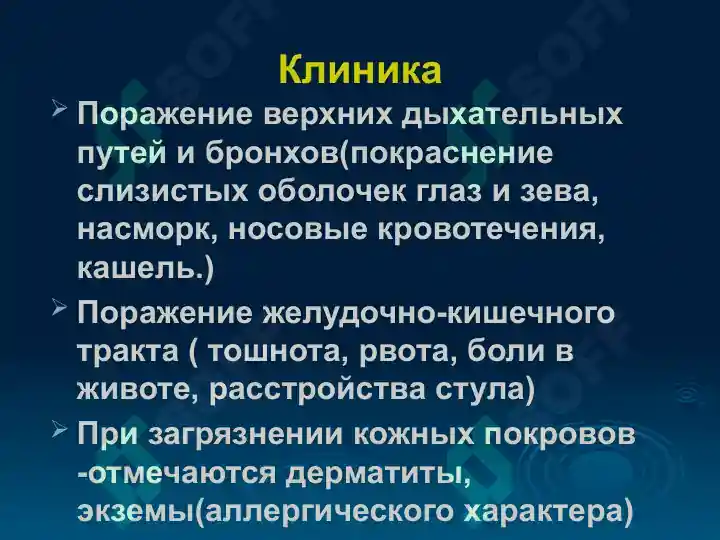 Клиника

➢ Поражение верхних дыхательных путей и бронхов(покраснение слизистых оболочек глаз и зева, насморк, носовые кровотечения, кашель.)

➢ Поражение желудочно-кишечного тракта ( тошнота, рвота, боли в животе, расстройства стула)

➢ При загрязнении кожных покровов -отмечаются дерматиты, экземы(аллергического характера)